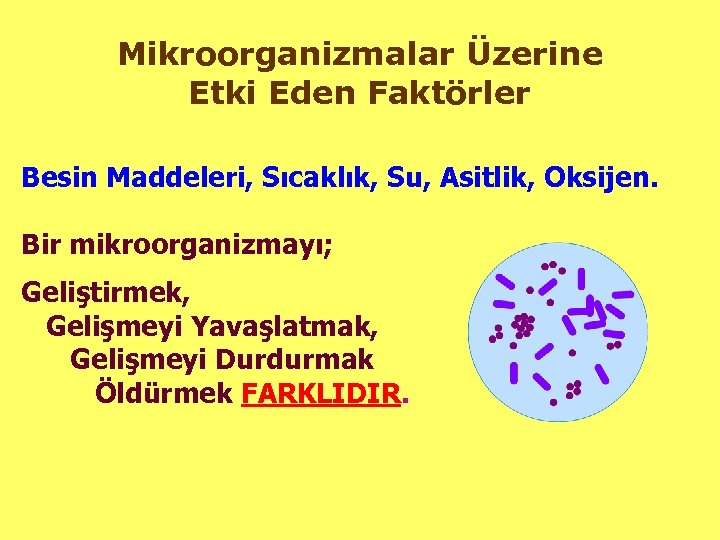 Mikroorganizmalar Üzerine Etki Eden Faktörler

Besin Maddeleri, Sıcaklık, Su, Asitlik, Oksijen.

Bir mikroorganizmayı;

Geliştirmek,
Gelişmeyi Yavaşlatmak,
Gelişmeyi Durdurmak
Öldürmek FARKLIDIR.